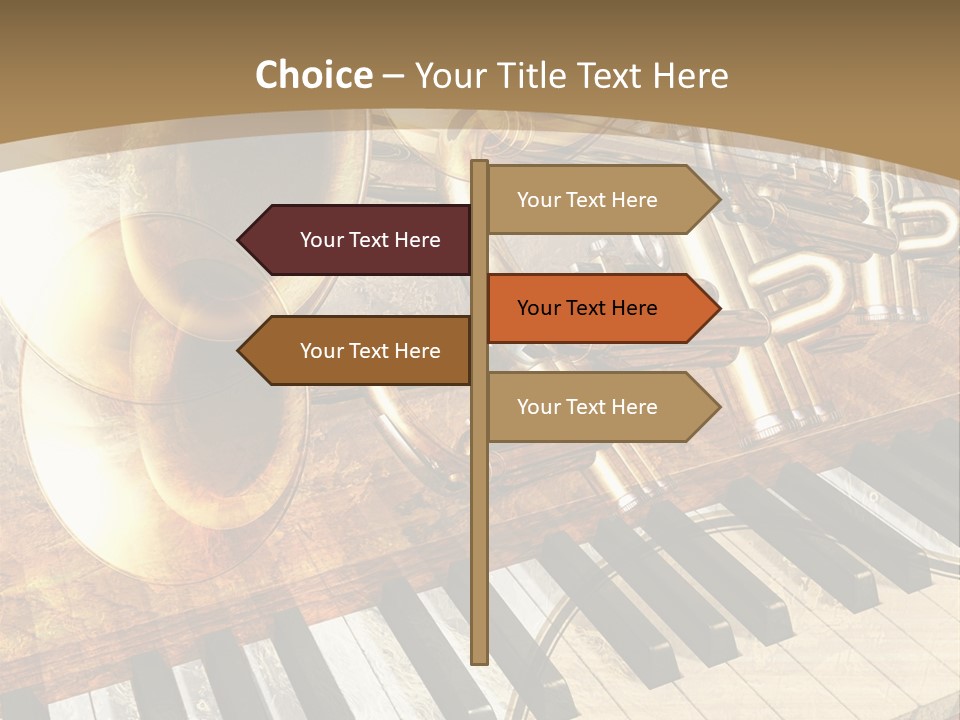 Choice – Your Title Text Here

Your Text Here

Your Text Here

Your Text Here

Your Text Here

Your Text Here